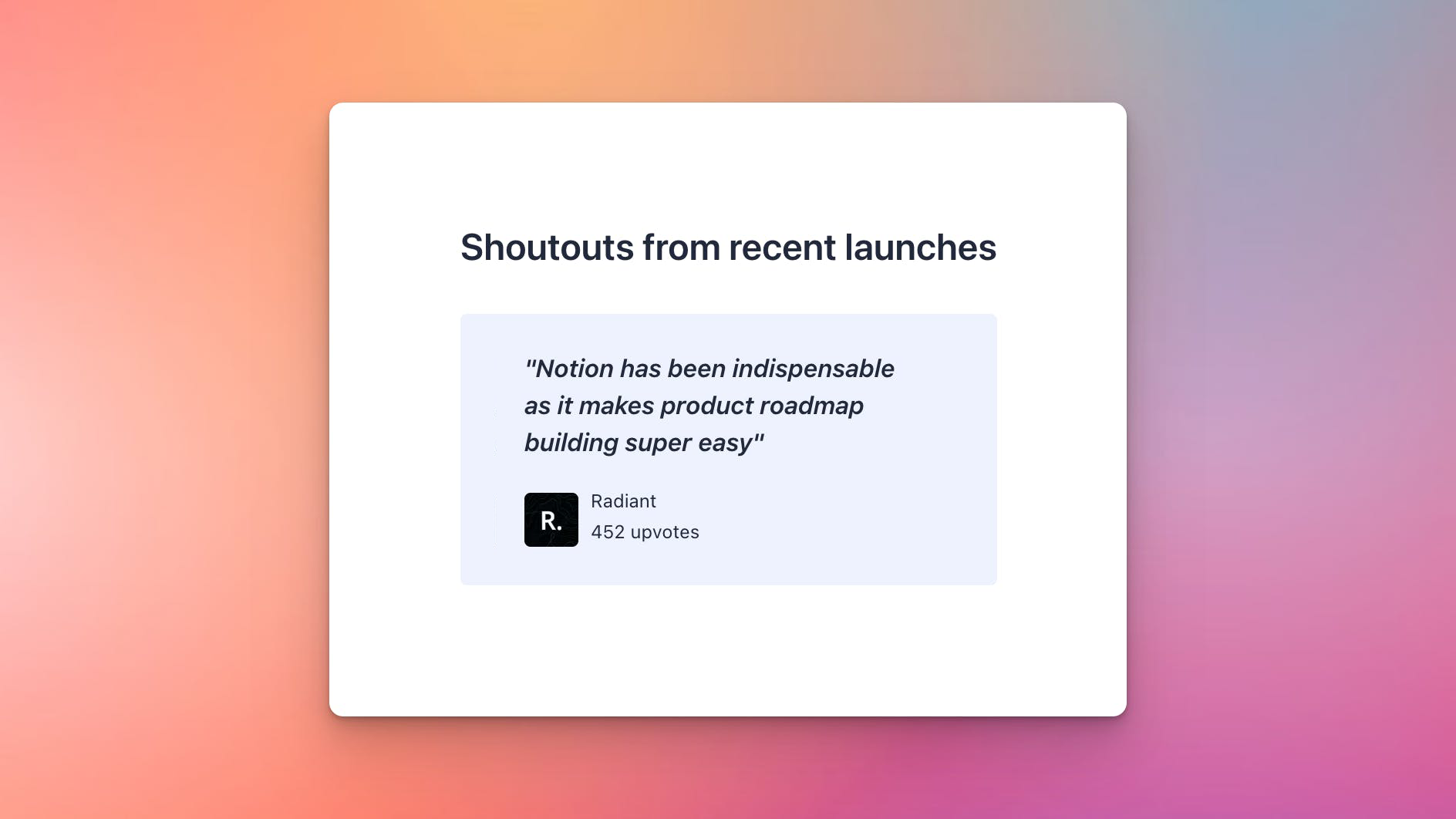 Shoutouts from recent launches

"Notion has been indispensable as it makes product roadmap building super easy"

R.

Radiant
452 upvotes